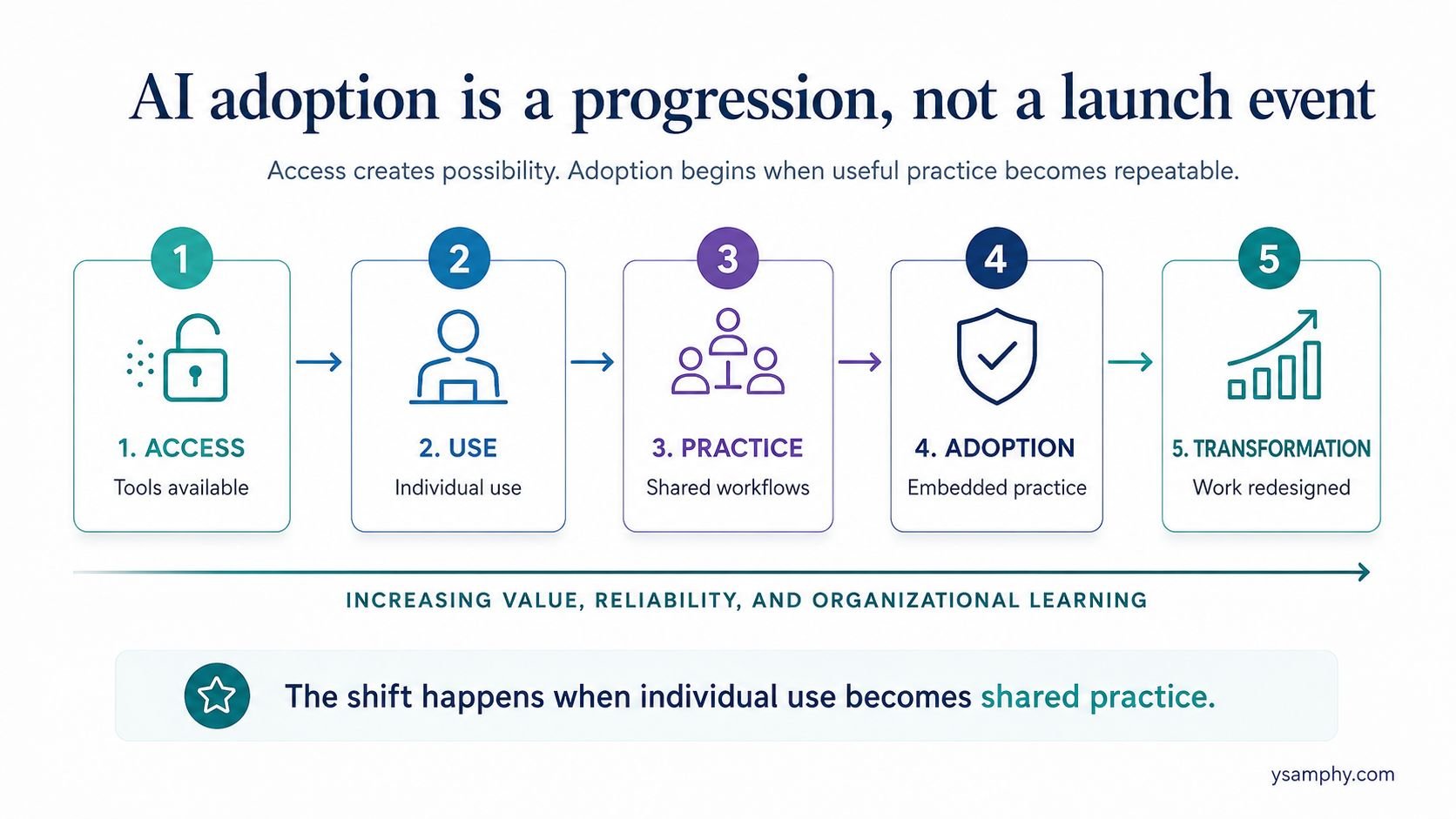 AI adoption is a progression, not a launch event

Access creates possibility. Adoption begins when useful practice becomes repeatable.

1
1. ACCESS
Tools available

2
2. USE
Individual use

3
3. PRACTICE
Shared workflows

4
4. ADOPTION
Embedded practice

5
5. TRANSFORMATION
Work redesigned

INCREASING VALUE, RELIABILITY, AND ORGANIZATIONAL LEARNING

The shift happens when individual use becomes shared practice.

ysamphy.com